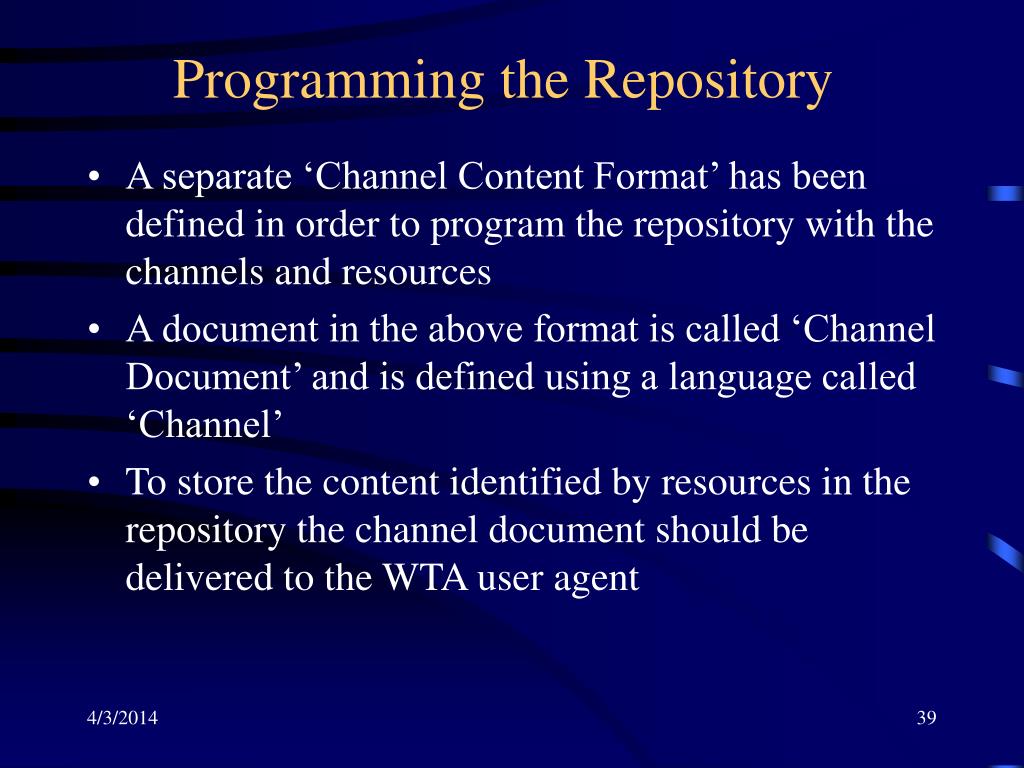 Programming the Repository

• A separate ‘Channel Content Format’ has been defined in order to program the repository with the channels and resources

• A document in the above format is called ‘Channel Document’ and is defined using a language called ‘Channel’

• To store the content identified by resources in the repository the channel document should be delivered to the WTA user agent

4/3/2014

39